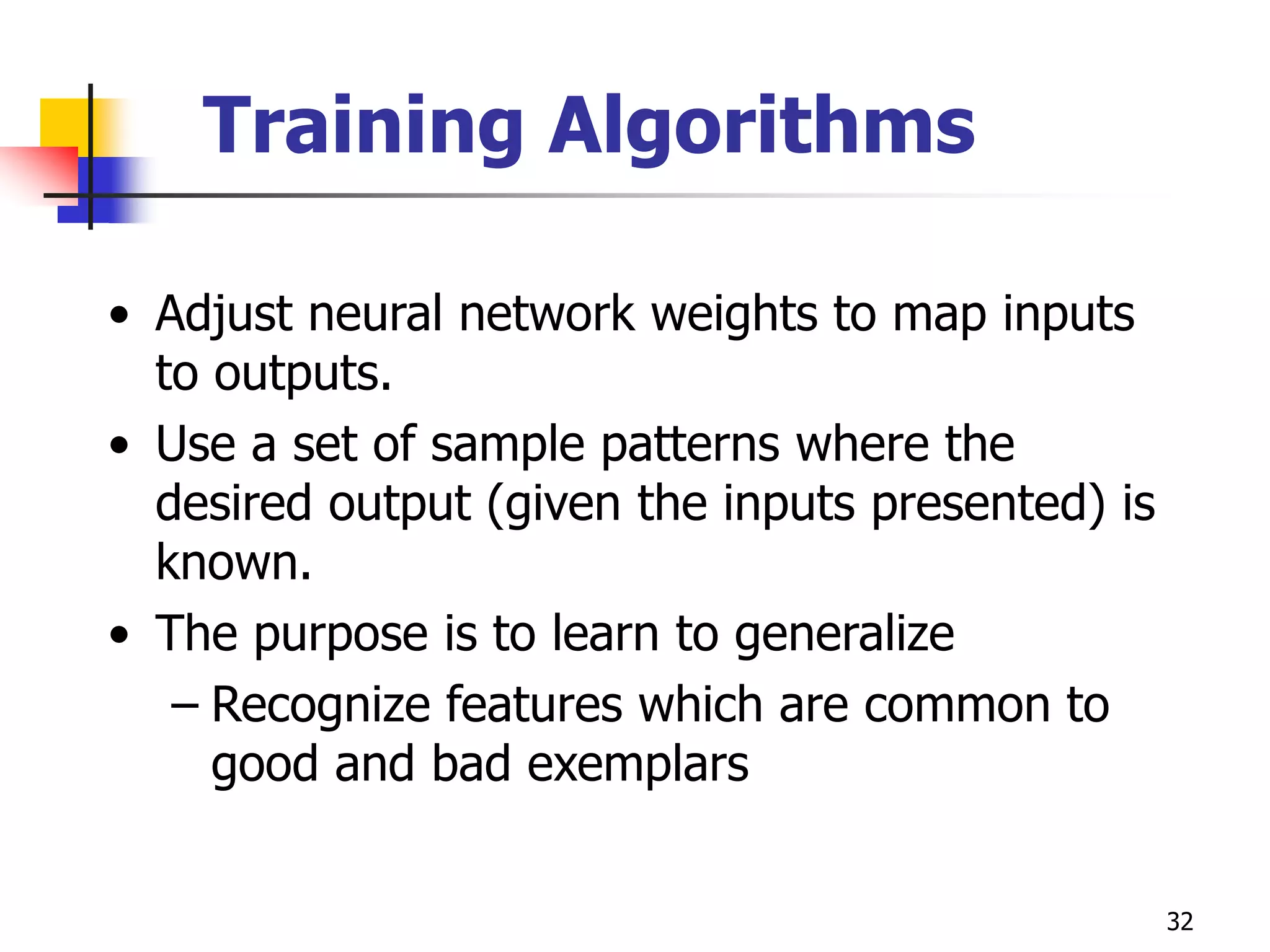 Training Algorithms

• Adjust neural network weights to map inputs to outputs.
• Use a set of sample patterns where the desired output (given the inputs presented) is known.
• The purpose is to learn to generalize
– Recognize features which are common to good and bad exemplars

32